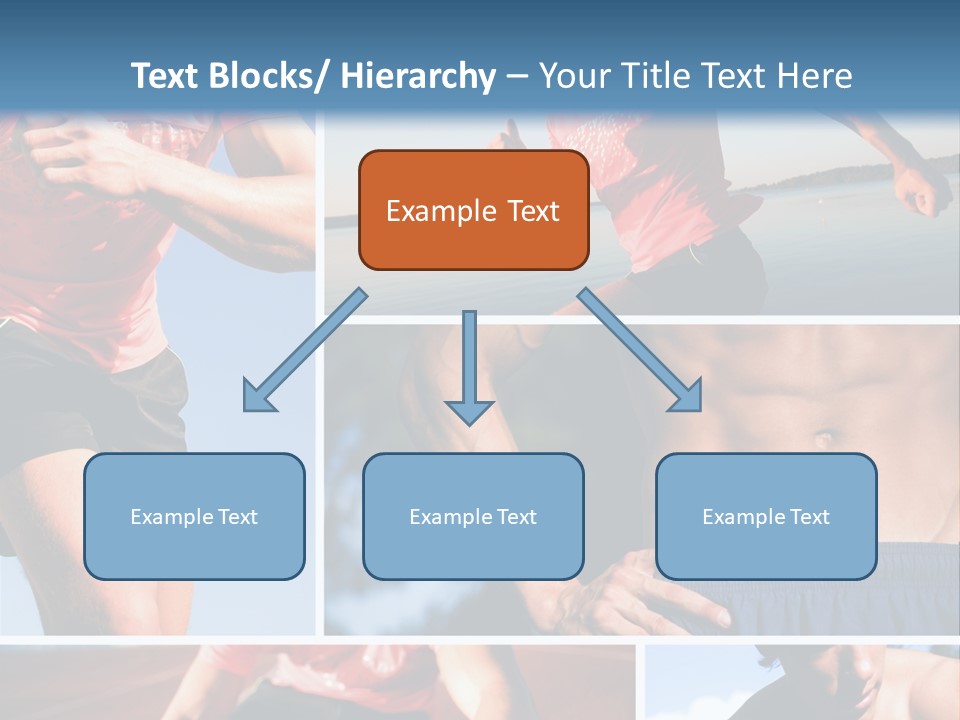 Text Blocks/ Hierarchy – Your Title Text Here

Example Text

Example Text

Example Text

Example Text